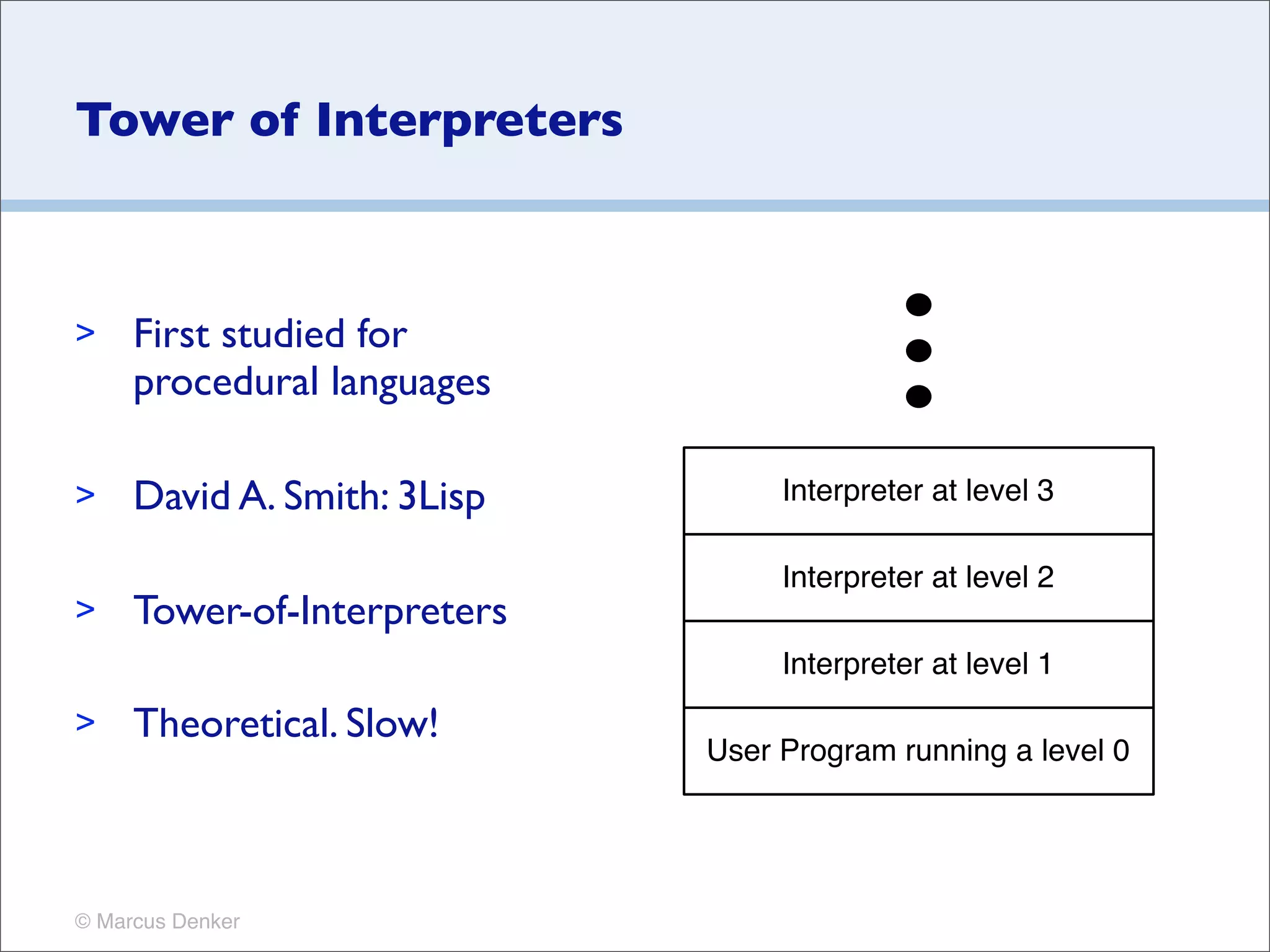 Tower of Interpreters

> First studied for procedural languages

> David A. Smith: 3Lisp

> Tower-of-Interpreters

> Theoretical. Slow!

Interpreter at level 3

Interpreter at level 2

Interpreter at level 1

User Program running a level 0

© Marcus Denker